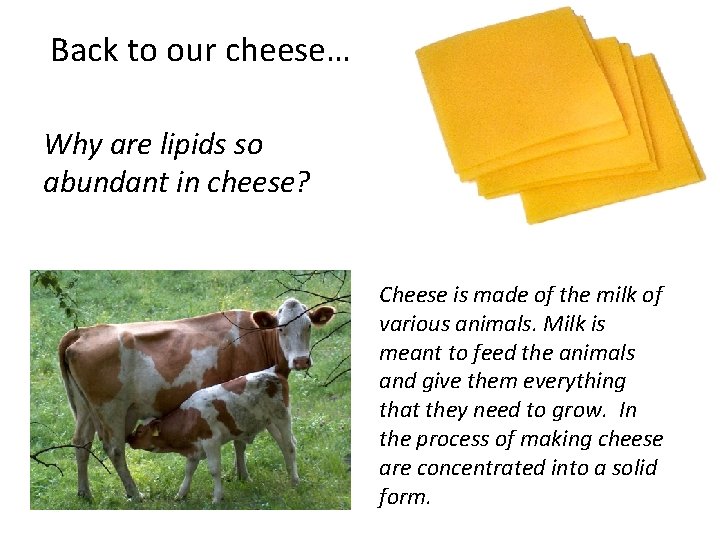 Back to our cheese…

Why are lipids so abundant in cheese?

Cheese is made of the milk of various animals. Milk is meant to feed the animals and give them everything that they need to grow. In the process of making cheese are concentrated into a solid form.